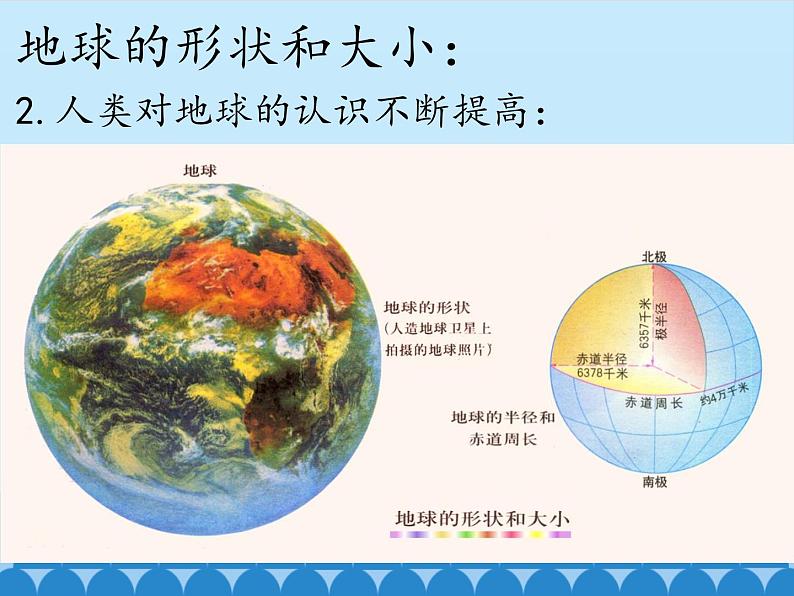 地球的形状和大小：

2. 人类对地球的认识不断提高：

地球

地球的形状
（人造地球卫星上拍摄的地球照片）

北极

6357千米

极半径

赤道半径
6378千米

赤道周长

约4万千米

南极

地球的半径和赤道周长

地球的形状和大小